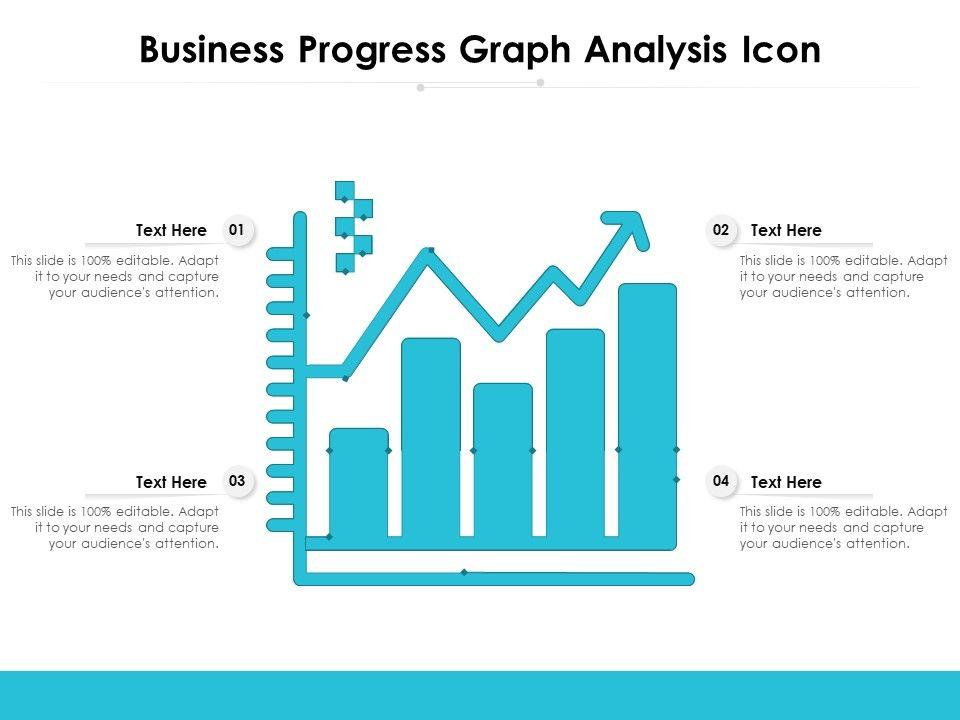 Business Progress Graph Analysis Icon

Text Here 01

This slide is 100% editable. Adapt it to your needs and capture your audience's attention.

02 Text Here

This slide is 100% editable. Adapt it to your needs and capture your audience's attention.

Text Here 03

This slide is 100% editable. Adapt it to your needs and capture your audience's attention.

04 Text Here

This slide is 100% editable. Adapt it to your needs and capture your audience's attention.